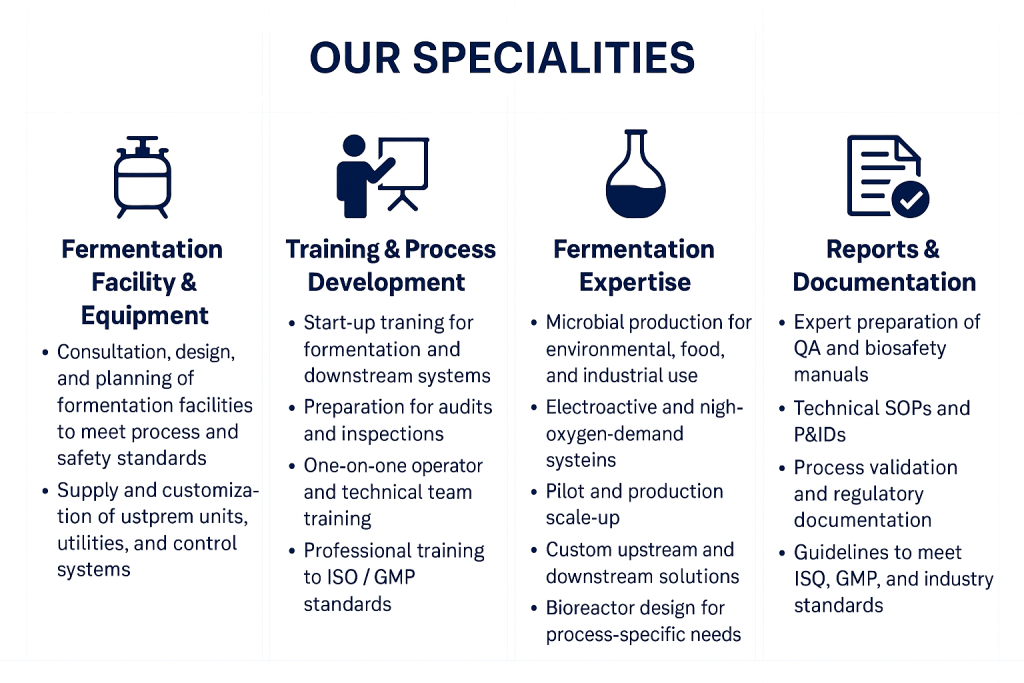 OUR SPECIALITIES

Fermentation Facility & Equipment

• Consultation, design, and planning of formentation facilities to meet process and safety standards
• Supply and customization of ustprem units, utilities, and control systems

Training & Process Development

• Start-up traning for formentation and downstream systems
• Preparation for audits and inspections
• One-on-one operator and technical team training
• Professional training to ISO / GMP standards

Fermentation Expertise

• Microbial production for environmental, food, and industrial use
• Electroactive and nigh-oxygen-demand systeins
• Pilot and production scale-up
• Custom upstream and downstream solutions
• Bioreactor design for process-specific needs

Reports & Documentation

• Expert preparation of QA and biosafety manuals
• Technical SOPs and P&IDs
• Process validation and regulatory documentation
• Guidelines to meet ISQ, GMP, and industry standards